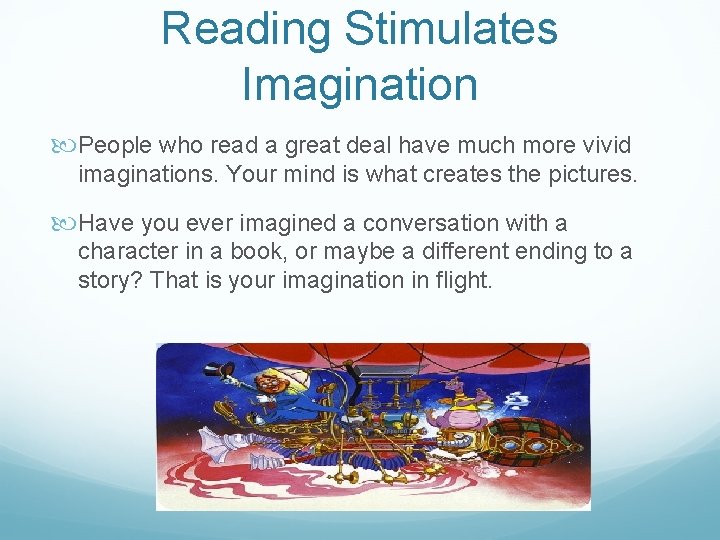 Reading Stimulates Imagination

People who read a great deal have much more vivid imaginations. Your mind is what creates the pictures.

Have you ever imagined a conversation with a character in a book, or maybe a different ending to a story? That is your imagination in flight.